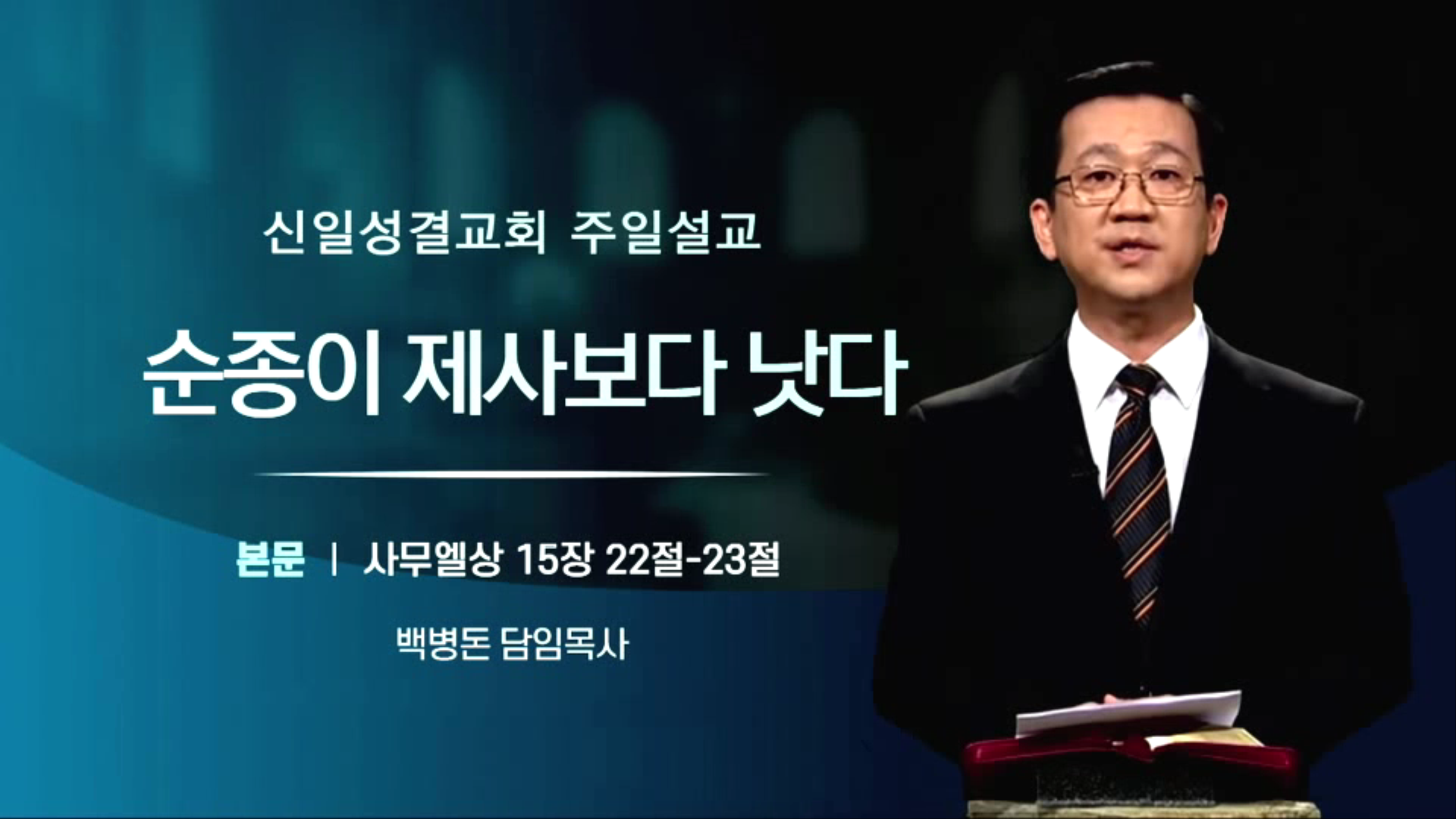 신일성결교회 주일설교

순종이 제사보다 낫다

본문 | 사무엘상 15장 22절-23절

백병돈 담임목사